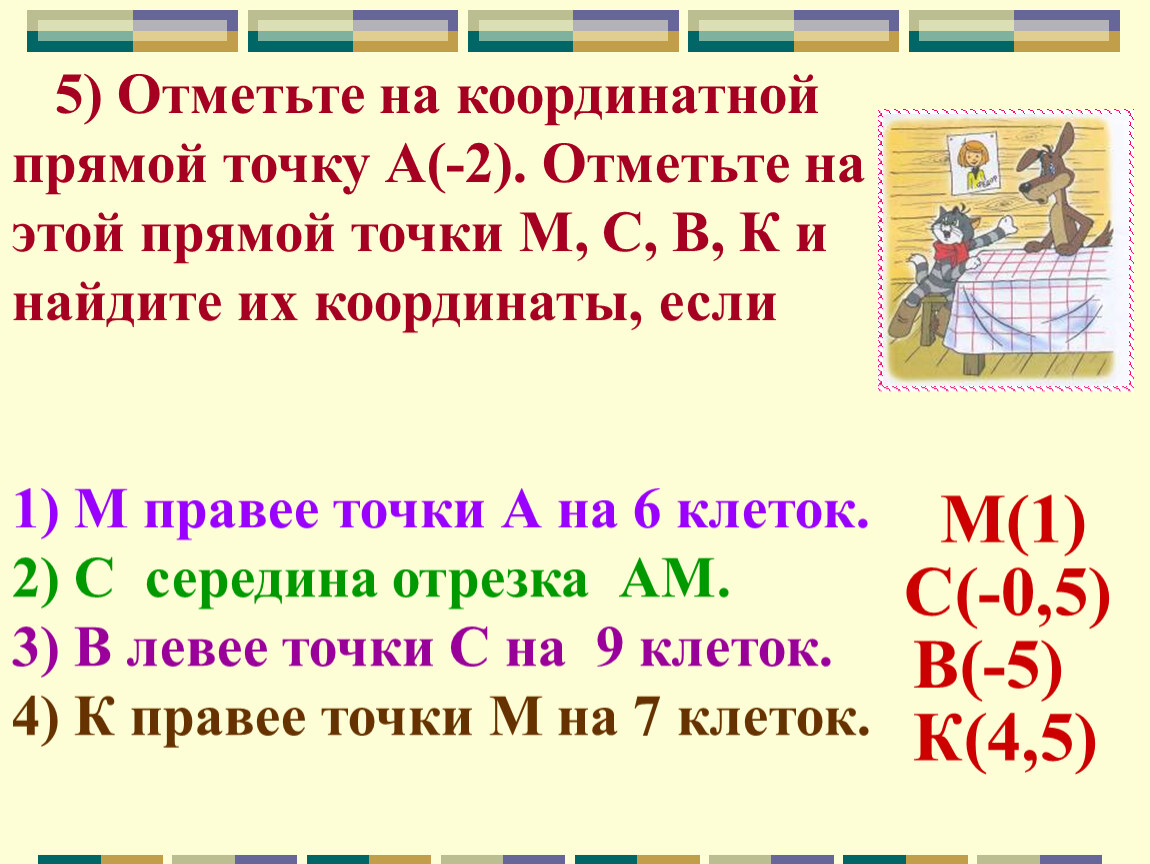 5) Отметьте на координатной прямой точку А(-2). Отметьте на этой прямой точки М, С, В, К и найдите их координаты, если

1) М правее точки А на 6 клеток.
2) С середина отрезка АМ.
3) В левее точки С на 9 клеток.
4) К правее точки М на 7 клеток.

М(1)
С(-0,5)
В(-5)
К(4,5)